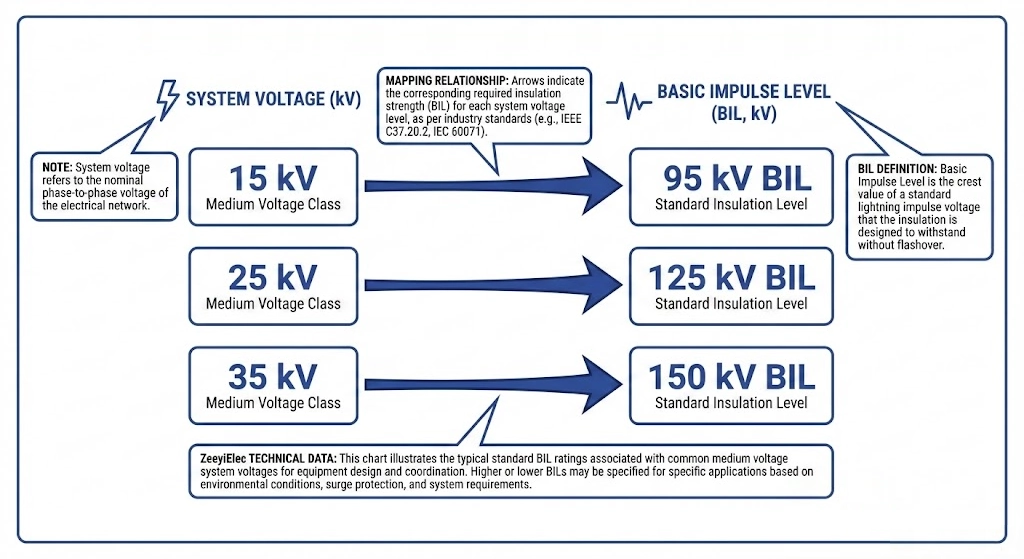 SYSTEM VOLTAGE (kV)

MAPPING RELATIONSHIP: Arrows indicate the corresponding required insulation strength (BIL) for each system voltage level, as per industry standards (e.g., IEEE C37.20.2, IEC 60071).

BASIC IMPULSE LEVEL (BIL, kV)

NOTE: System voltage refers to the nominal phase-to-phase voltage of the electrical network.

15 kV
Medium Voltage Class

95 kV BIL
Standard Insulation Level

BIL DEFINITION: Basic Impulse Level is the crest value of a standard lightning impulse voltage that the insulation is designed to withstand without flashover.

25 kV
Medium Voltage Class

125 kV BIL
Standard Insulation Level

35 kV
Medium Voltage Class

150 kV BIL
Standard Insulation Level

ZeeyiElec TECHNICAL DATA: This chart illustrates the typical standard BIL ratings associated with common medium voltage system voltages for equipment design and coordination. Higher or lower BILs may be specified for specific applications based on environmental conditions, surge protection, and system requirements.